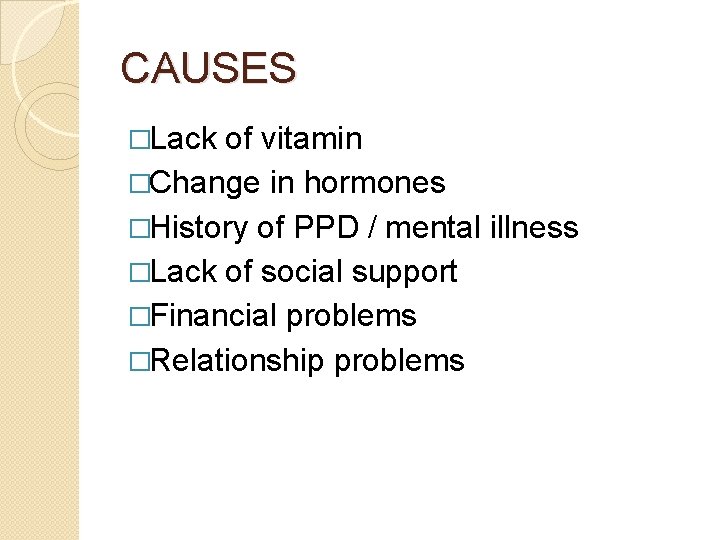 CAUSES

□Lack of vitamin
□Change in hormones
□History of PPD / mental illness
□Lack of social support
□Financial problems
□Relationship problems